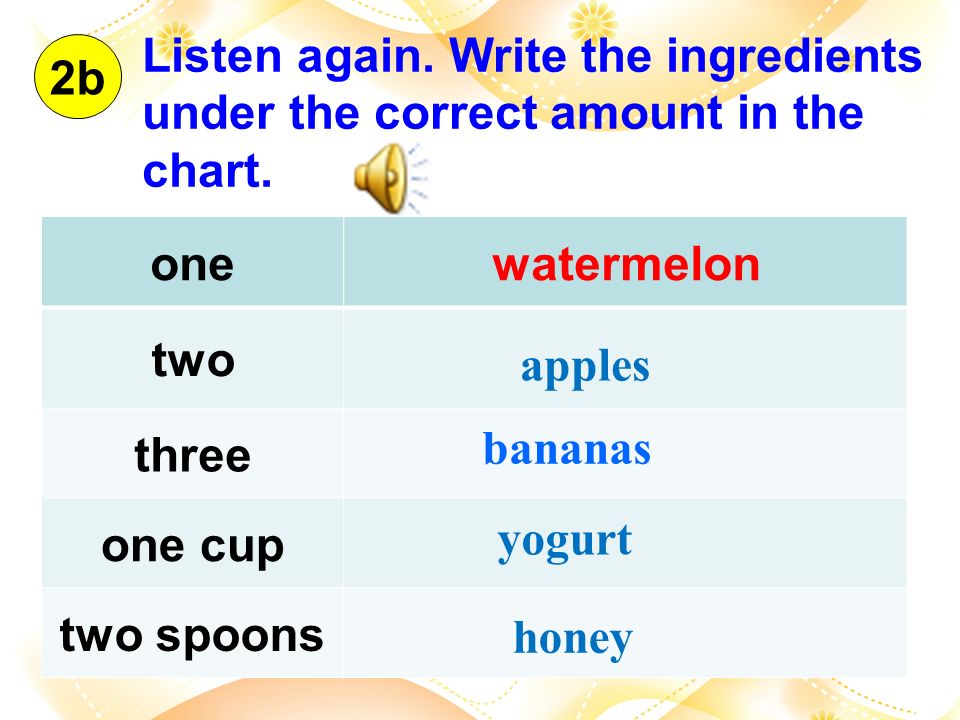 2b Listen again. Write the ingredients under the correct amount in the chart.

| one | watermelon |
|---|---|
| two | apples |
| three | bananas |
| one cup | yogurt |
| two spoons | honey |